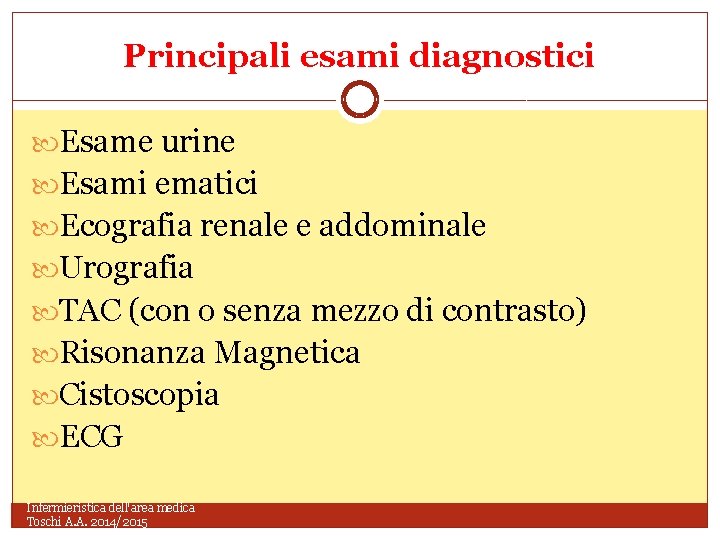 Principali esami diagnostici

Esame urine
Esami ematici
Ecografia renale e addominale
Urografia
TAC (con o senza mezzo di contrasto)
Risonanza Magnetica
Cistoscopia
ECG

Infermieristica dell'area medica
Toschi A.A. 2014/2015